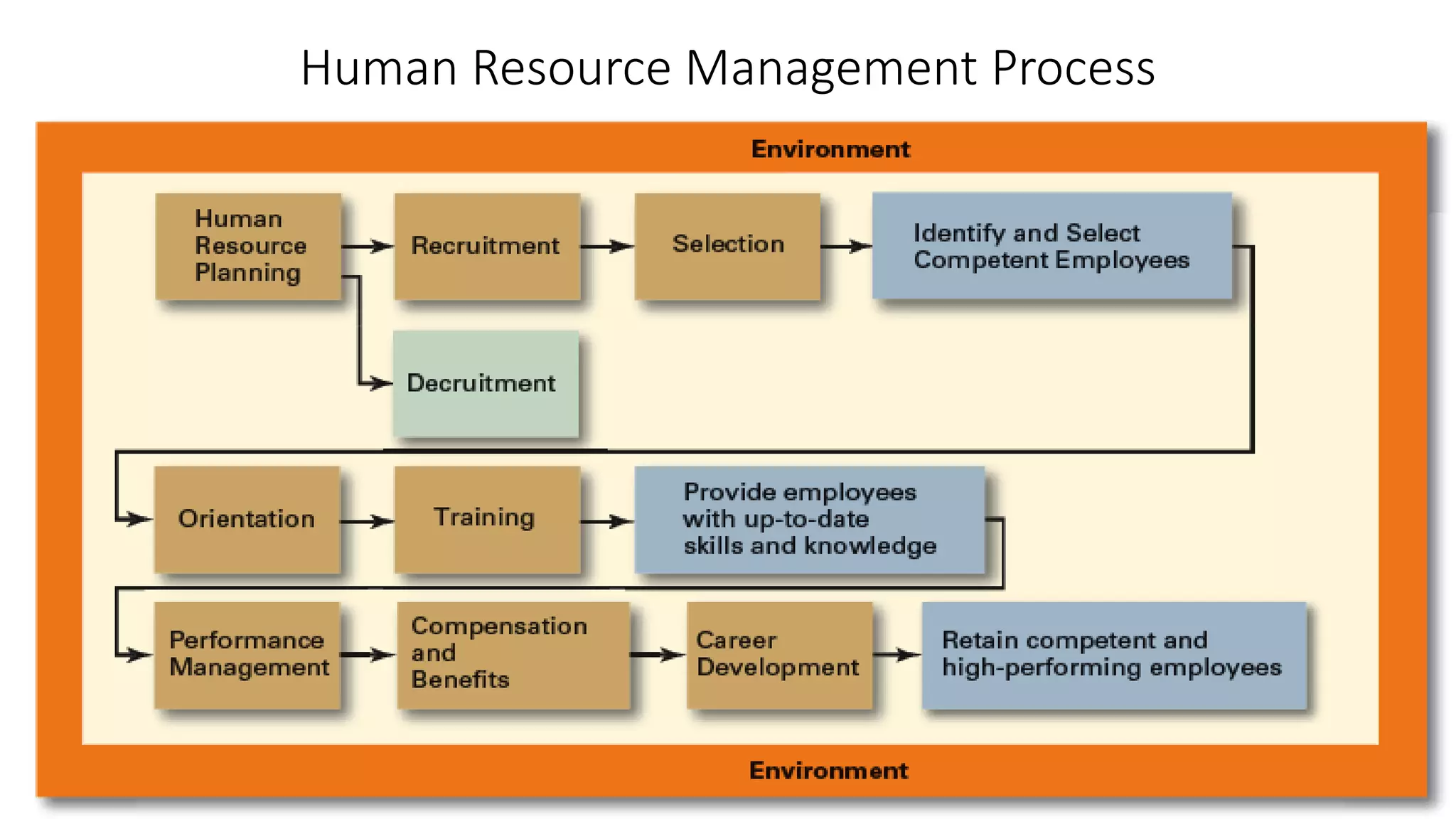 Human Resource Management Process

Environment

Human Resource Planning

Recruitment

Selection

Identify and Select Competent Employees

Decruitment

Orientation

Training

Provide employees with up-to-date skills and knowledge

Performance Management

Compensation and Benefits

Career Development

Retain competent and high-performing employees

Environment